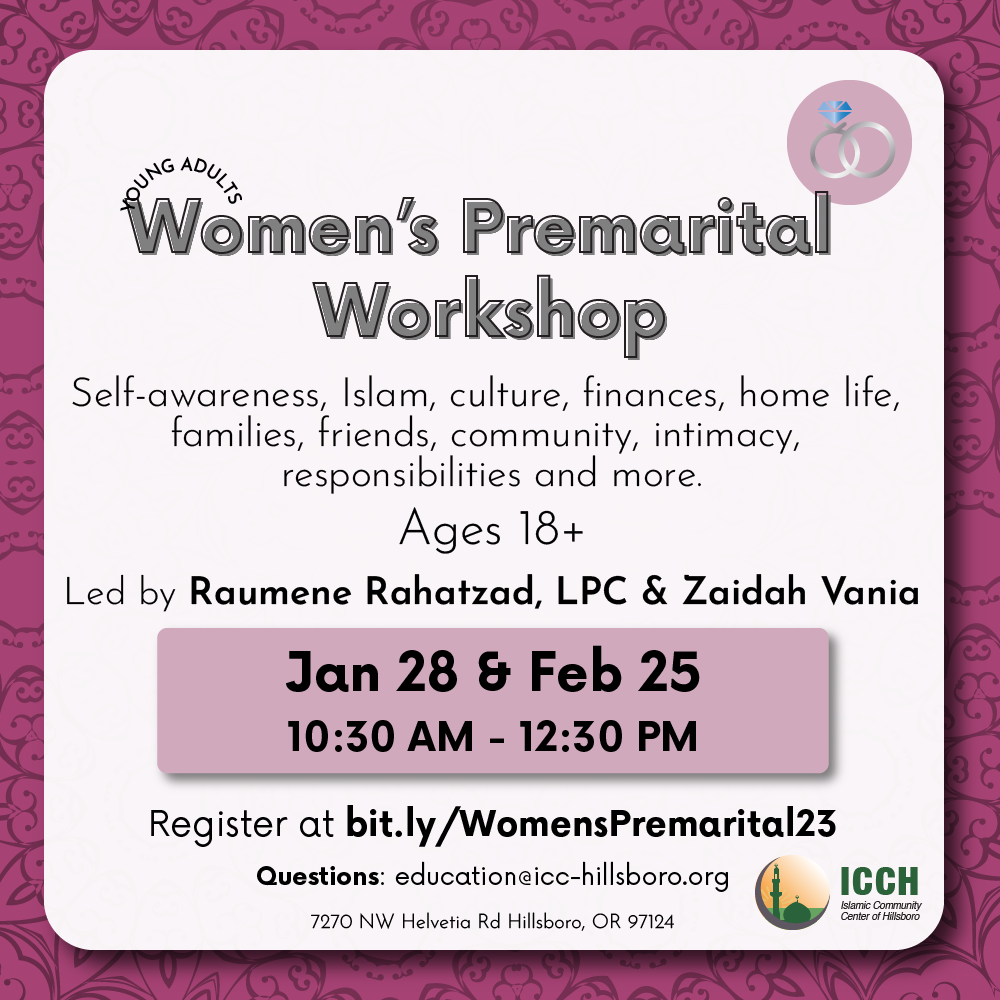 YOUNG ADULTS
Women's Premarital Workshop

Self-awareness, Islam, culture, finances, home life, families, friends, community, intimacy, responsibilities and more.

Ages 18+

Led by Raumene Rahatzad, LPC & Zaidah Vania

Jan 28 & Feb 25
10:30 AM - 12:30 PM

Register at bit.ly/WomensPremarital23

Questions: education@icc-hillsboro.org

7270 NW Helvetia Rd Hillsboro, OR 97124

ICCH
Islamic Community Center of Hillsboro